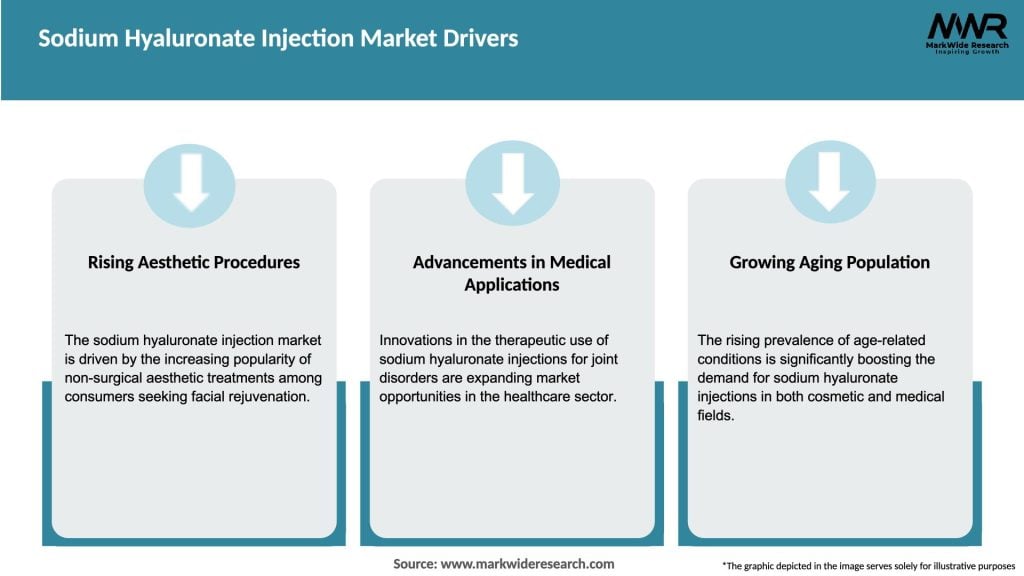 Sodium Hyaluronate Injection Market Drivers

MWR
MarkWide Research
Inspiring Growth

Rising Aesthetic Procedures

The sodium hyaluronate injection market is driven by the increasing popularity of non-surgical aesthetic treatments among consumers seeking facial rejuvenation.

Advancements in Medical Applications

Innovations in the therapeutic use of sodium hyaluronate injections for joint disorders are expanding market opportunities in the healthcare sector.

Growing Aging Population

The rising prevalence of age-related conditions is significantly boosting the demand for sodium hyaluronate injections in both cosmetic and medical fields.

Source: www.markwideresearch.com

*The graphic depicted in the image serves solely for illustrative purposes